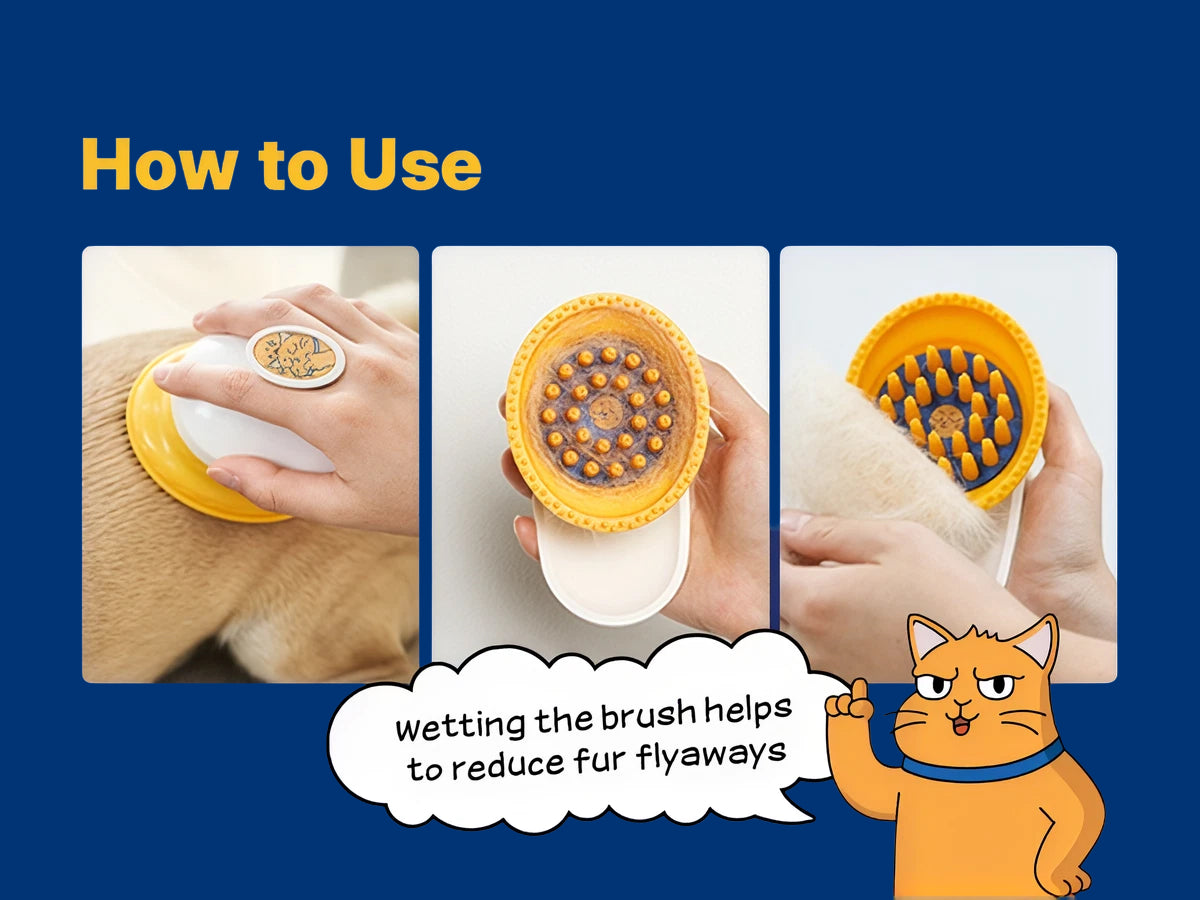 How to Use

Wetting the brush helps to reduce fur flyaways